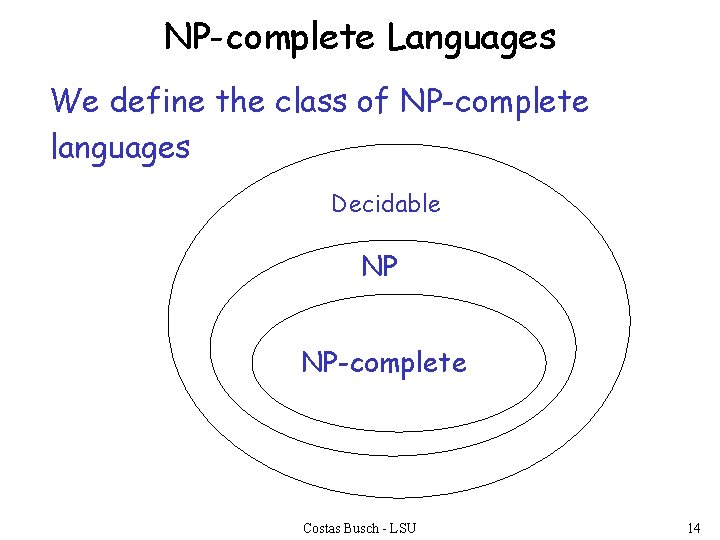 NP-complete Languages

We define the class of NP-complete languages

Decidable

NP

NP-complete

Costas Busch - LSU

14